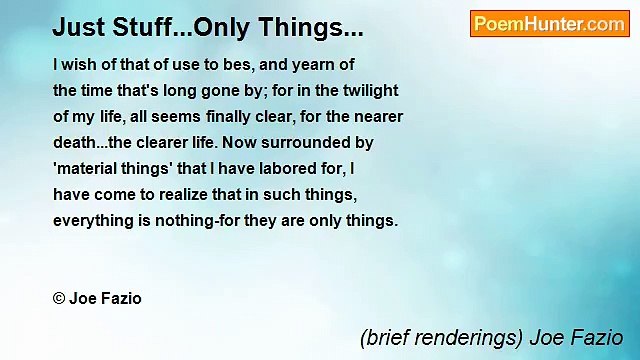 Just Stuff...Only Things...

PoemHunter.com

I wish of that of use to bes, and yearn of the time that's long gone by; for in the twilight of my life, all seems finally clear, for the nearer death...the clearer life. Now surrounded by 'material things' that I have labored for, I have come to realize that in such things, everything is nothing-for they are only things.

© Joe Fazio

(brief renderings) Joe Fazio